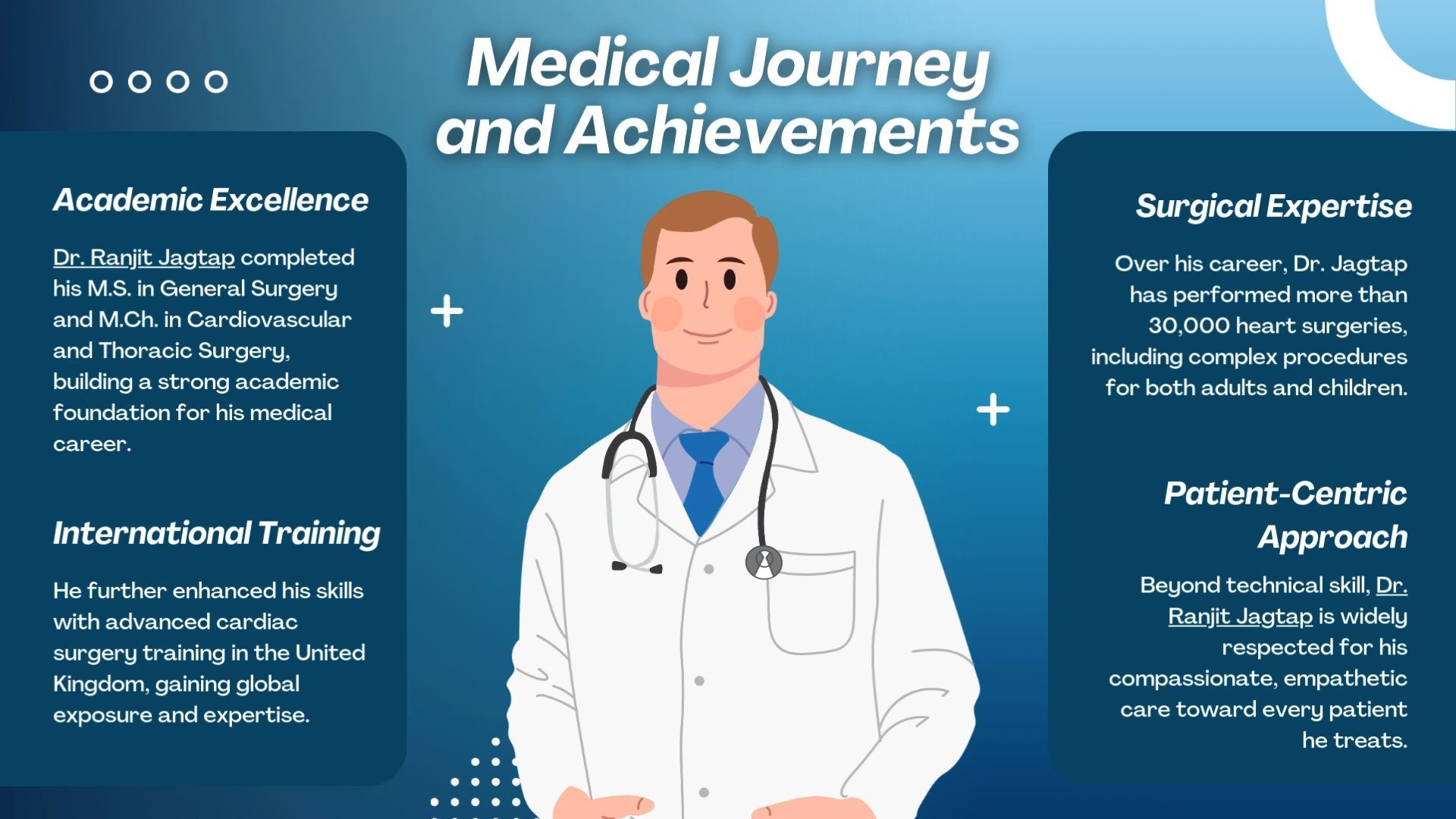 Medical Journey and Achievements

Academic Excellence

Dr. Ranjit Jagtap completed his M.S. in General Surgery and M.Ch. in Cardiovascular and Thoracic Surgery, building a strong academic foundation for his medical career.

International Training

He further enhanced his skills with advanced cardiac surgery training in the United Kingdom, gaining global exposure and expertise.

Surgical Expertise

Over his career, Dr. Jagtap has performed more than 30,000 heart surgeries, including complex procedures for both adults and children.

Patient-Centric Approach

Beyond technical skill, Dr. Ranjit Jagtap is widely respected for his compassionate, empathetic care toward every patient he treats.